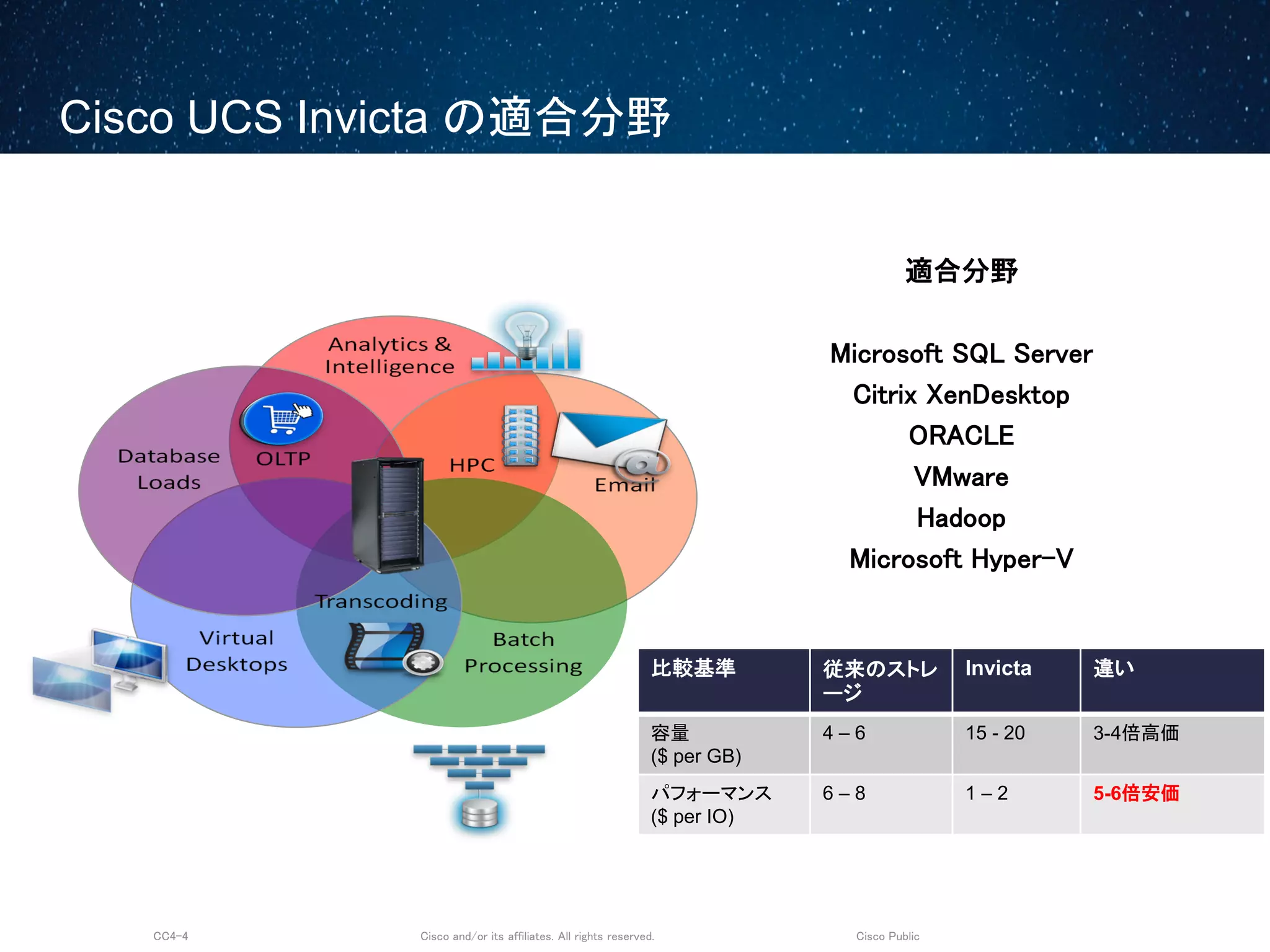 Cisco UCS Invicta の適合分野

Analytics & Intelligence

Database Loads

OLTP

HPC

Email

Transcoding

Virtual Desktops

Batch Processing

適合分野

Microsoft SQL Server
Citrix XenDesktop
ORACLE
VMware
Hadoop
Microsoft Hyper-V

| 比較基準 | 従来のストレージ | Invicta | 違い |
|---|---|---|---|
| 容量 ($ per GB) | 4 – 6 | 15 - 20 | 3-4倍高価 |
| パフォーマンス ($ per IO) | 6 – 8 | 1 – 2 | 5-6倍安価 |

CC4-4

Cisco and/or its affiliates. All rights reserved.

Cisco Public